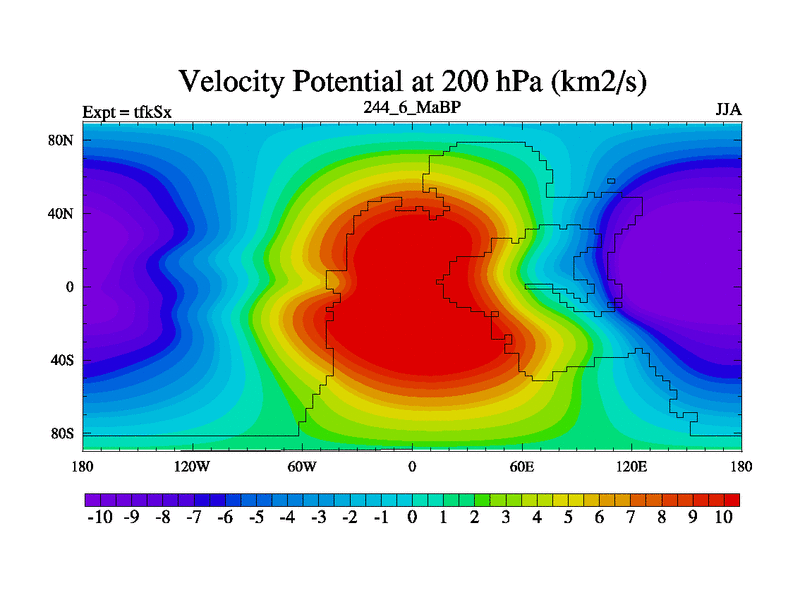 Velocity Potential at 200 hPa (km2/s)

Expt = tfkSx

244_6_MaBP

JJA

80N
40N
0
40S
80S

180 120W 60W 0 60E 120E 180

-10 -9 -8 -7 -6 -5 -4 -3 -2 -1 0 1 2 3 4 5 6 7 8 9 10